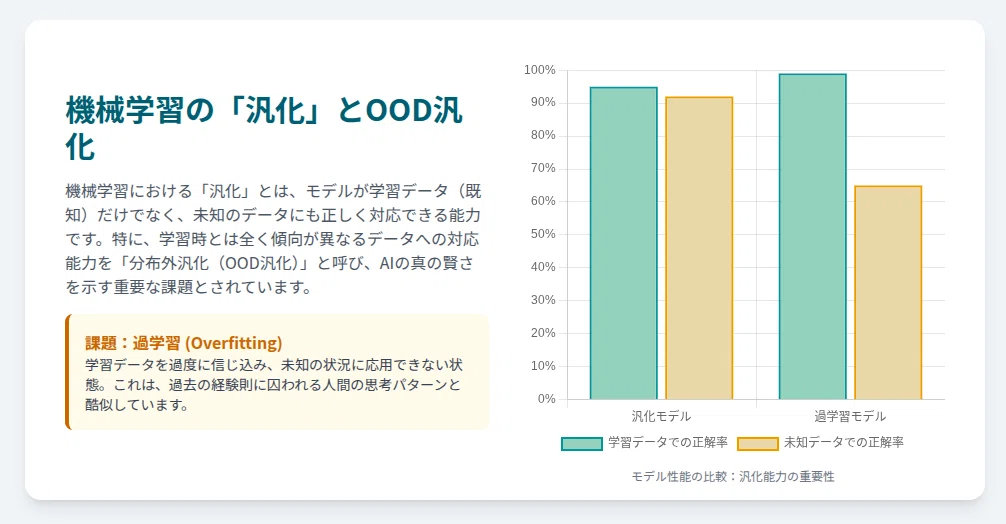 機械学習の「汎化」とOOD汎化

機械学習における「汎化」とは、モデルが学習データ（既知）だけでなく、未知のデータにも正しく対応できる能力です。特に、学習時とは全く傾向が異なるデータへの対応能力を「分布外汎化（OOD汎化）」と呼び、AIの真の賢さを示す重要な課題とされています。

課題：過学習 (Overfitting)
学習データを過度に信じ込み、未知の状況に応用できない状態。これは、過去の経験則に囚われる人間の思考パターンと酷似しています。

100%
90%
80%
70%
60%
50%
40%
30%
20%
10%
0%
汎化モデル
過学習モデル
学習データでの正解率
未知データでの正解率
モデル性能の比較：汎化能力の重要性